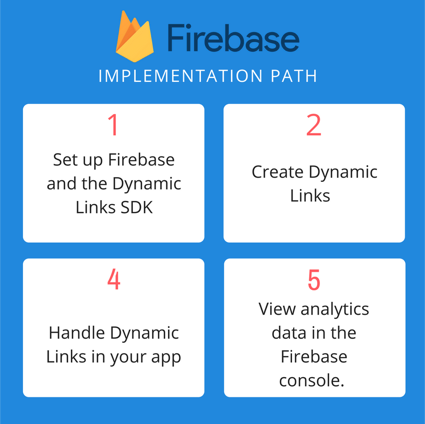 Firebase

IMPLEMENTATION PATH

1
Set up Firebase and the Dynamic Links SDK

2
Create Dynamic Links

4
Handle Dynamic Links in your app

5
View analytics data in the Firebase console.